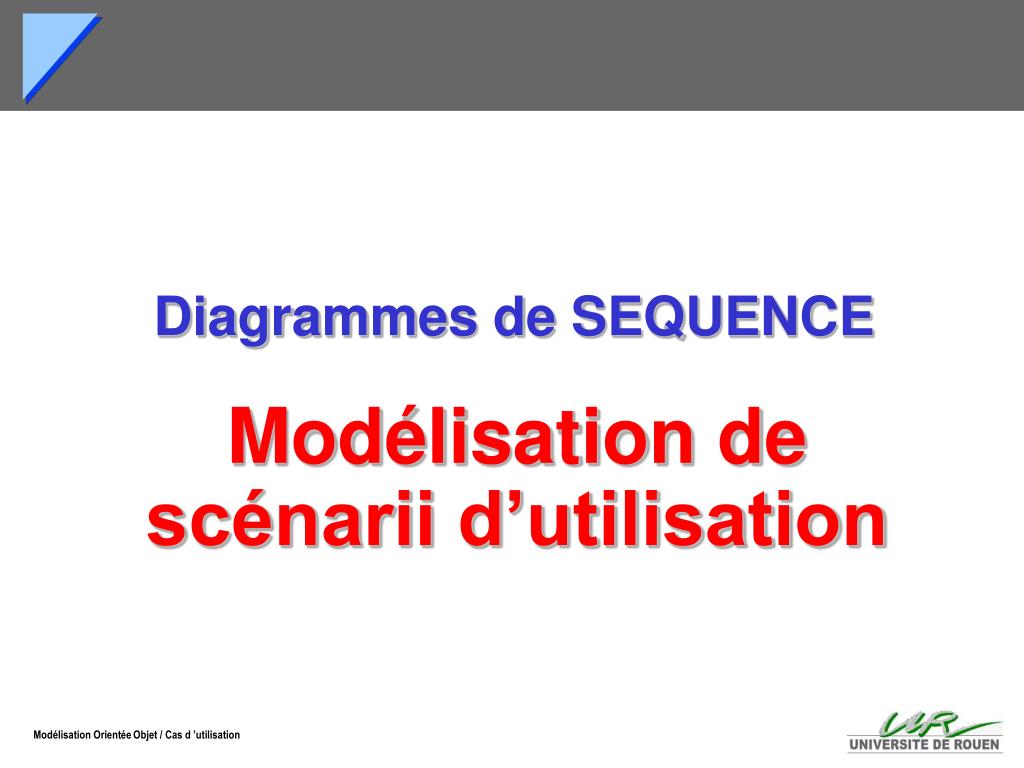 Diagrammes de SEQUENCE

Modélisation de scénarii d’utilisation

Modélisation Orientée Objet / Cas d ’utilisation

UR

UNIVERSITE DE ROUEN